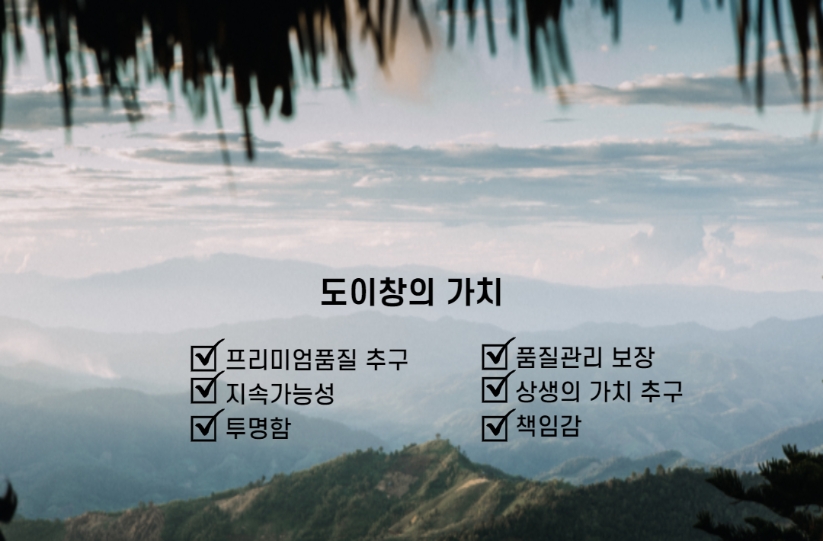 도이창의 가치

☑ 프리미엄품질 추구
☑ 지속가능성
☑ 투명함

☑ 품질관리 보장
☑ 상생의 가치 추구
☑ 책임감